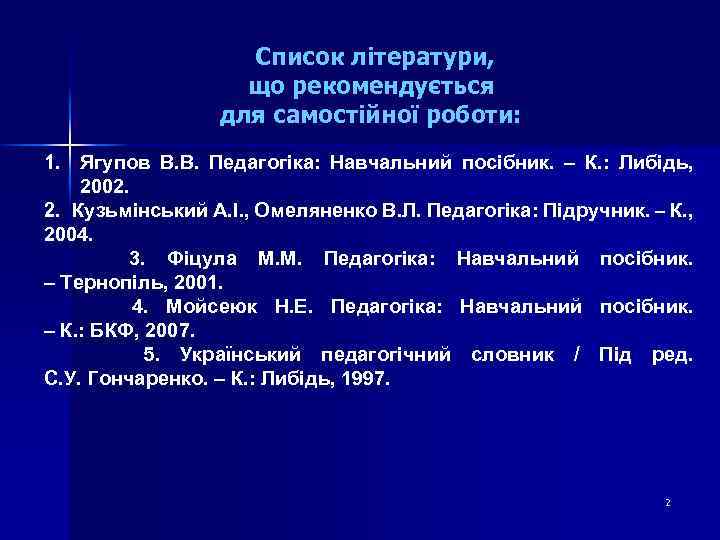 Список літератури, що рекомендується для самостійної роботи:

1. Ягупов В.В. Педагогіка: Навчальний посібник. – К.: Либідь, 2002.

2. Кузьмінський А.І., Омеляненко В.Л. Педагогіка: Підручник. – К., 2004.

3. Фіцула М.М. Педагогіка: Навчальний посібник. – Тернопіль, 2001.

4. Мойсеюк Н.Е. Педагогіка: Навчальний посібник. – К.: БКФ, 2007.

5. Український педагогічний словник / Під ред. С.У. Гончаренко. – К.: Либідь, 1997.

2